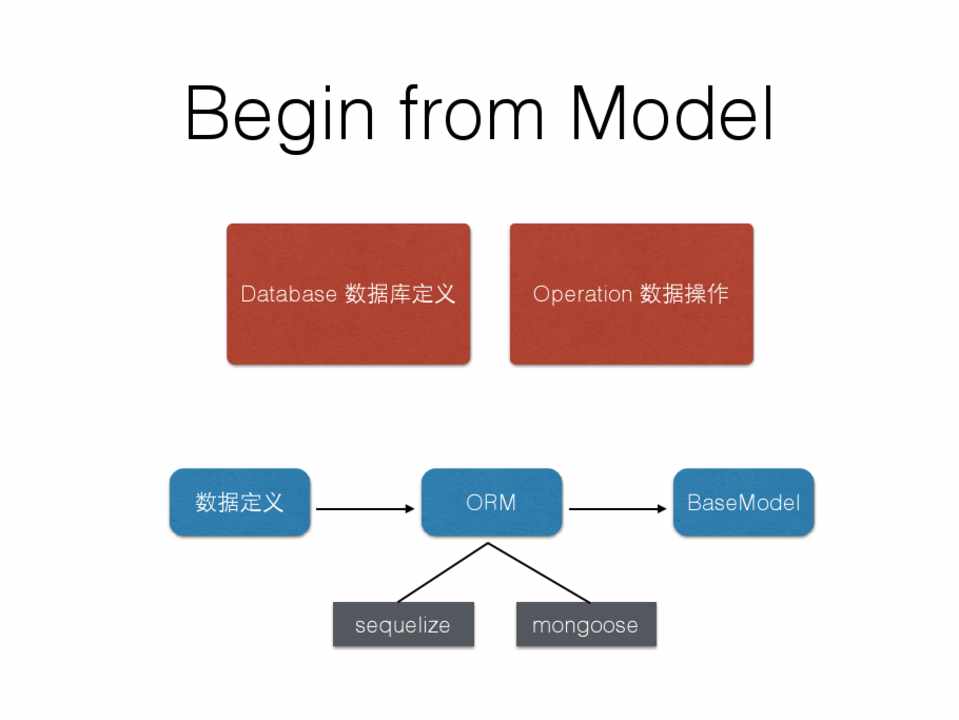 Begin from Model

Database 数据库定义

Operation 数据操作

数据定义

ORM

BaseModel

sequelize

mongoose